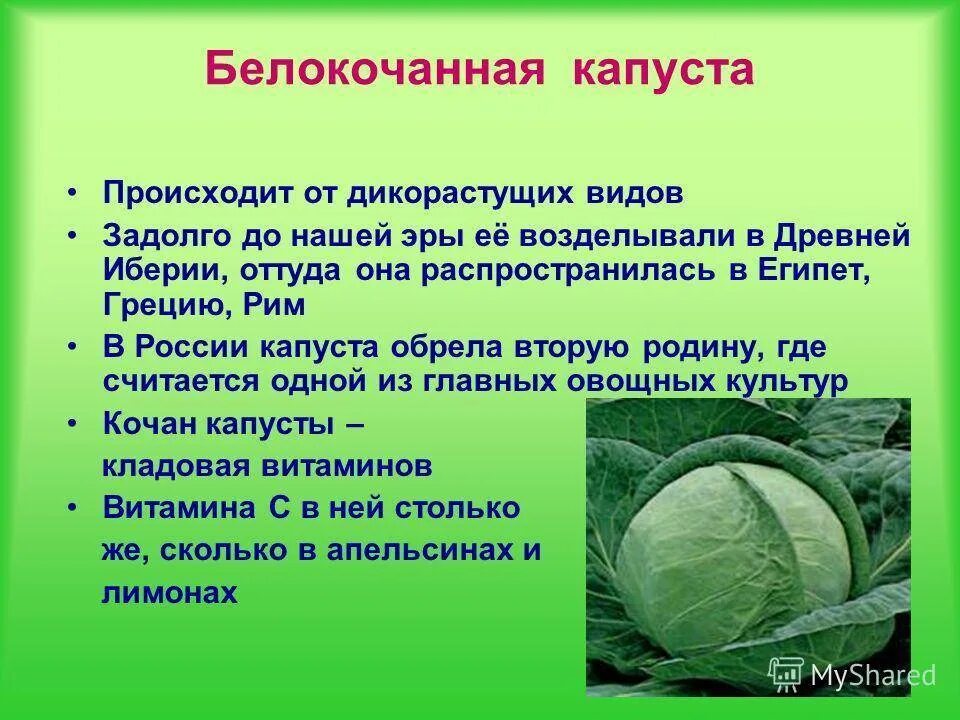 Белокочанная капуста

• Происходит от дикорастущих видов

• Задолго до нашей эры её возделывали в Древней Иберии, оттуда она распространилась в Египет, Грецию, Рим

• В России капуста обрела вторую родину, где считается одной из главных овощных культур

• Кочан капусты – кладовая витаминов

• Витамина С в ней столько же, сколько в апельсинах и лимонах

MyShared